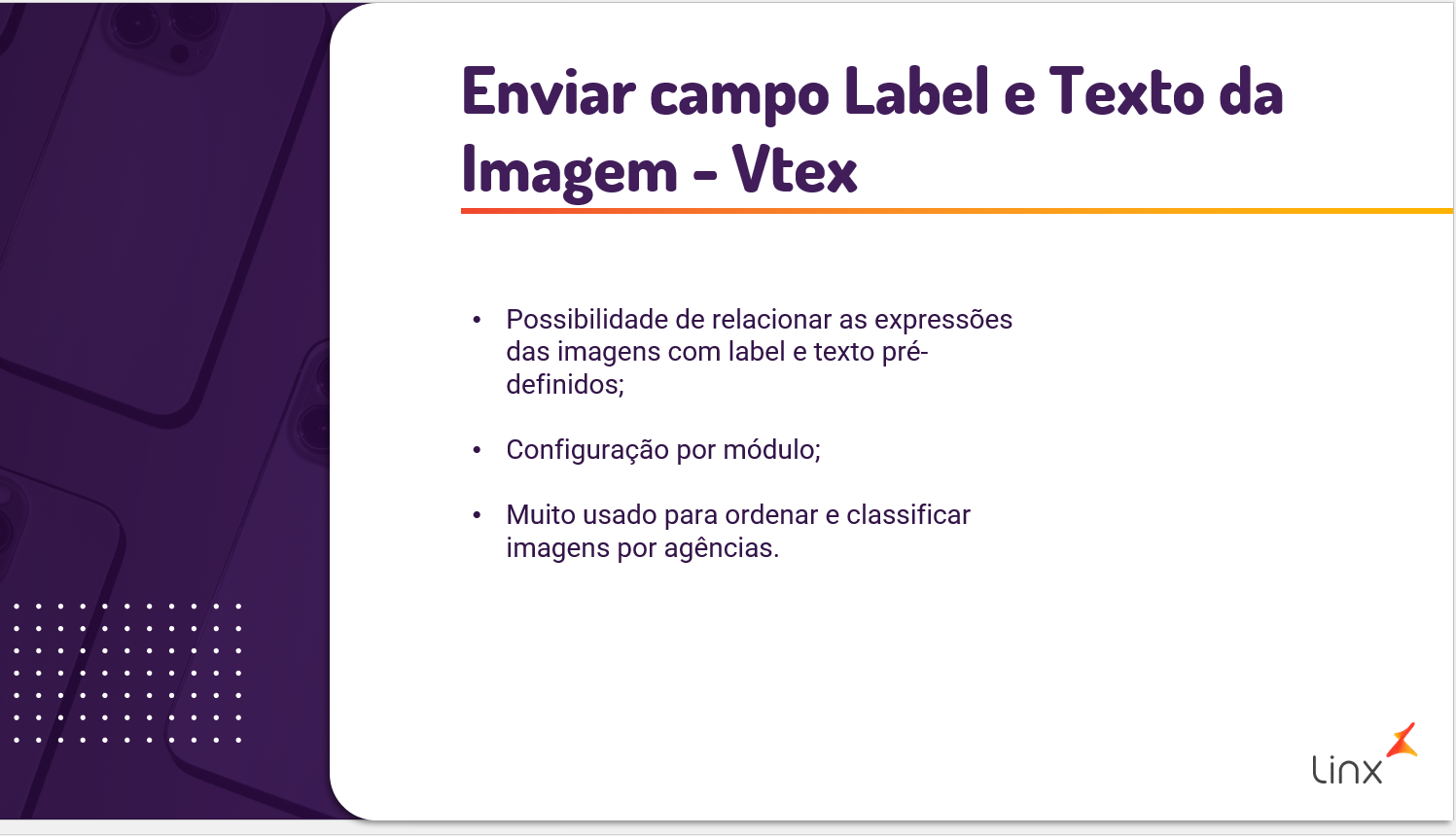 Enviar campo Label e Texto da Imagem - Vtex

• Possibilidade de relacionar as expressões das imagens com label e texto pré-definidos;

• Configuração por módulo;

• Muito usado para ordenar e classificar imagens por agências.

Linx